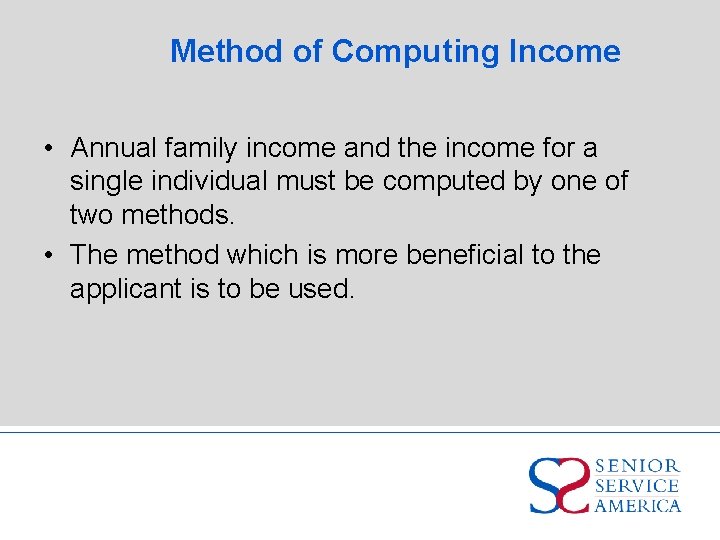 Method of Computing Income

• Annual family income and the income for a single individual must be computed by one of two methods.
• The method which is more beneficial to the applicant is to be used.

SENIOR
SERVICE
AMERICA